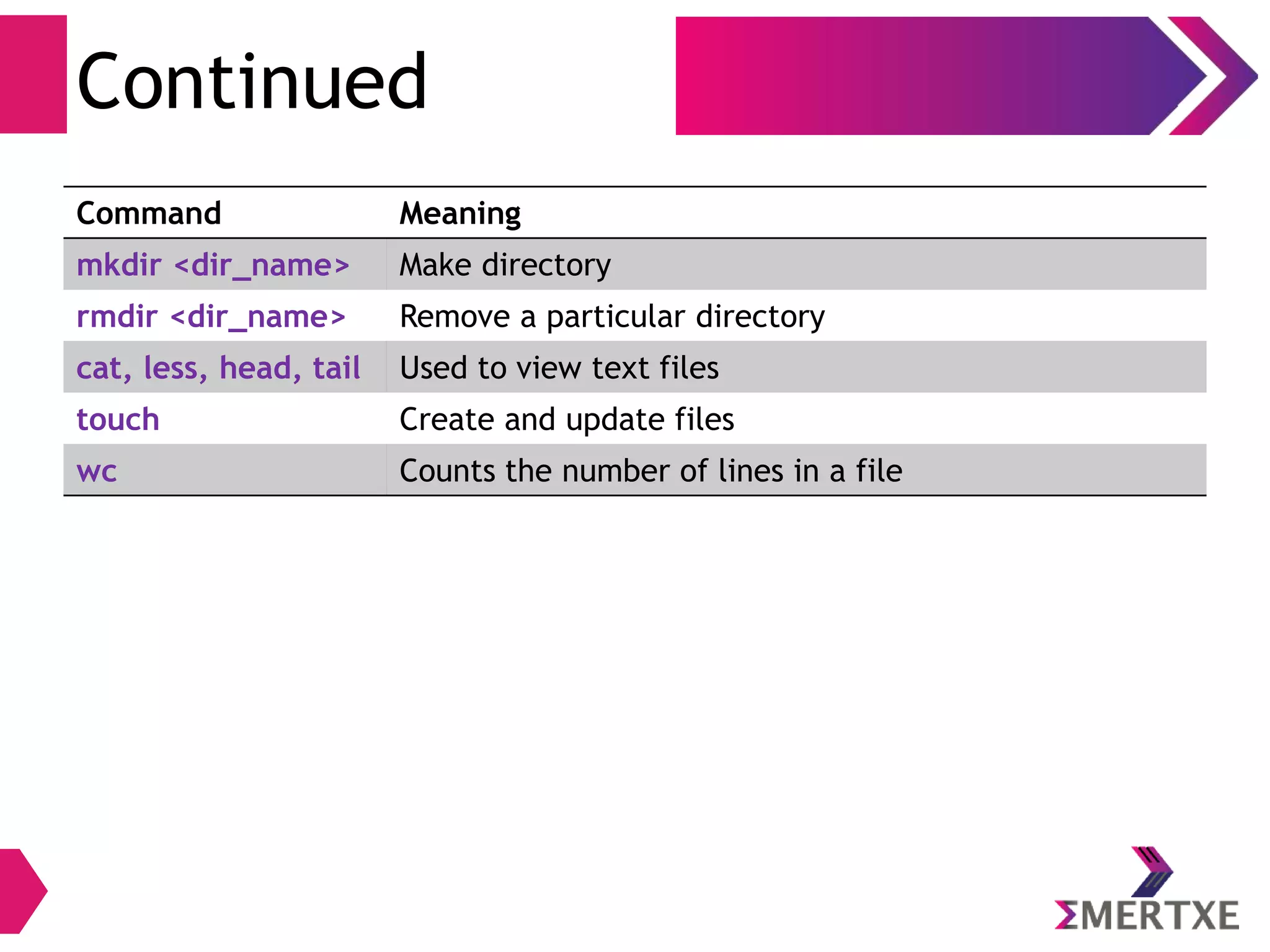 Continued

| Command | Meaning |
|---|---|
| mkdir <dir_name> | Make directory |
| rmdir <dir_name> | Remove a particular directory |
| cat, less, head, tail | Used to view text files |
| touch | Create and update files |
| wc | Counts the number of lines in a file |

ΣMERTXE